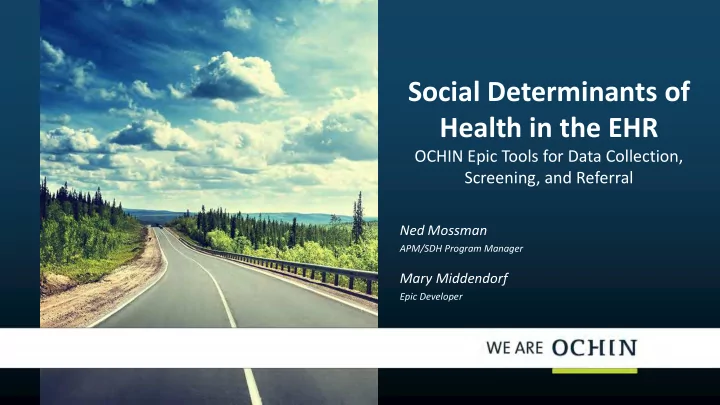 Social Determinants of Health in the EHR

OCHIN Epic Tools for Data Collection, Screening, and Referral

Ned Mossman
APM/SDH Program Manager

Mary Middendorf
Epic Developer

WE ARE OCHIN